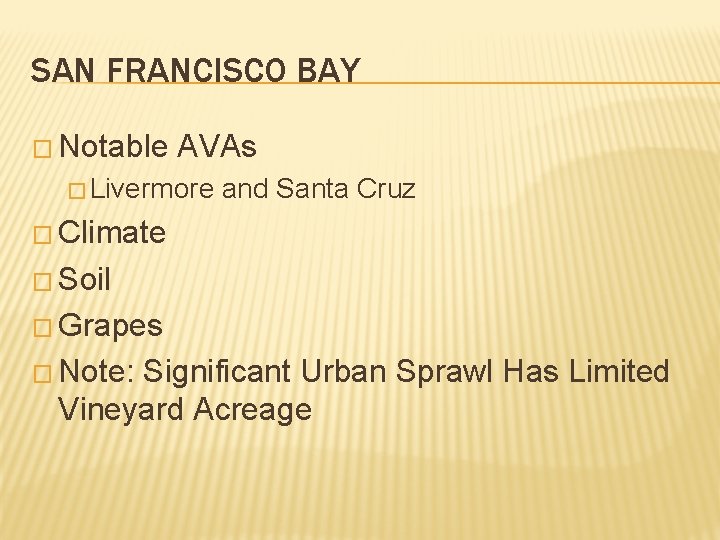 SAN FRANCISCO BAY

□ Notable AVAs
□ Livermore and Santa Cruz
□ Climate
□ Soil
□ Grapes
□ Note: Significant Urban Sprawl Has Limited Vineyard Acreage